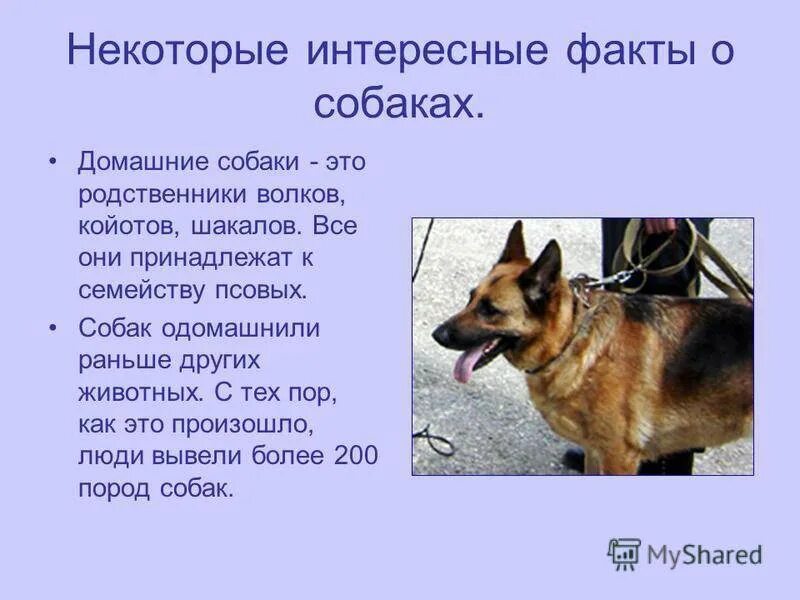 Некоторые интересные факты о собаках.

• Домашние собаки - это родственники волков, койотов, шакалов. Все они принадлежат к семейству псовых.

• Собак одомашнили раньше других животных. С тех пор, как это произошло, люди вывели более 200 пород собак.

MyShared